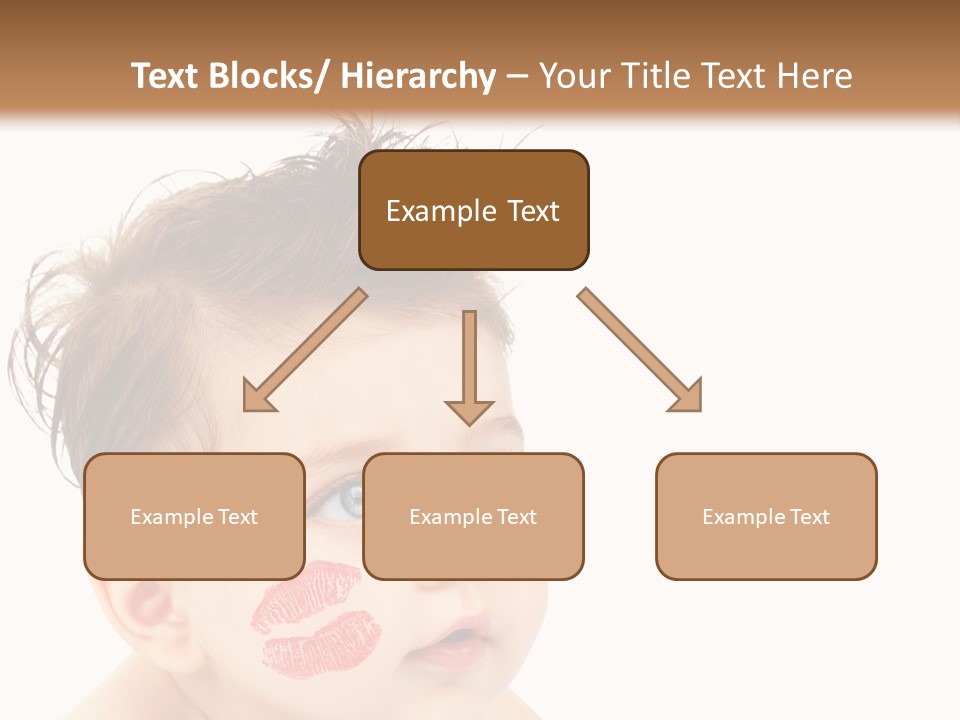 Text Blocks/ Hierarchy – Your Title Text Here

Example Text

Example Text

Example Text

Example Text